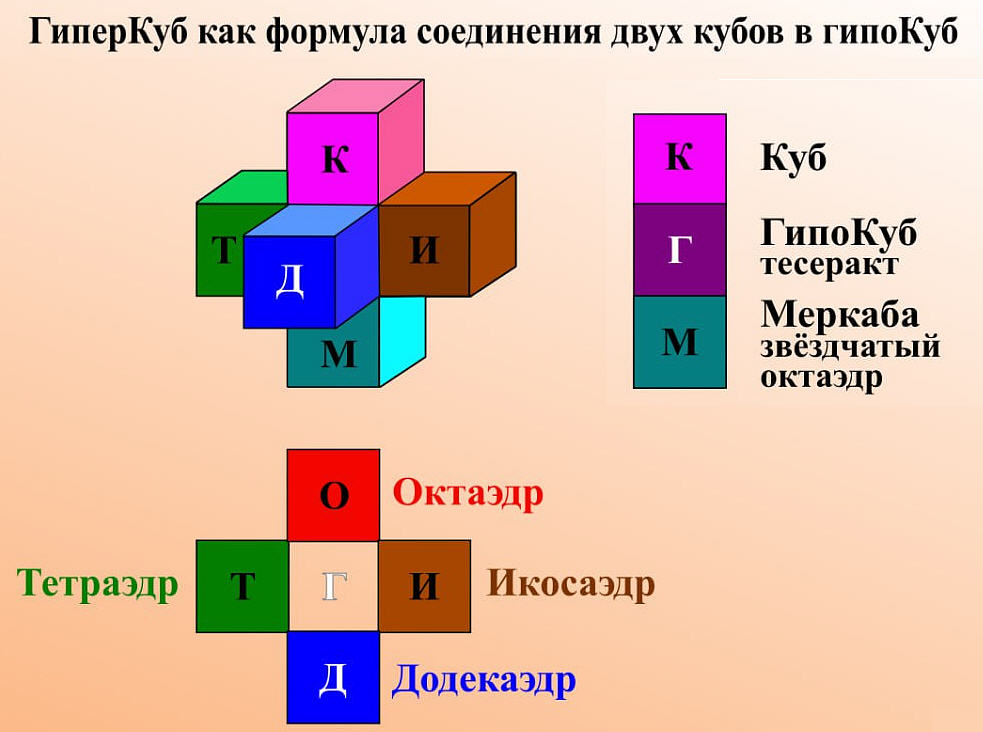 ГиперКуб как формула соединения двух кубов в гипоКуб

К
Т
Д
И
М

К
Куб
Г
ГипоКуб
тесеракт
М
Меркаба
звёздчатый
октаэдр

О
Октаэдр
Тетраэдр
Т
Г
И
Икосаэдр
Д
Додекаэдр